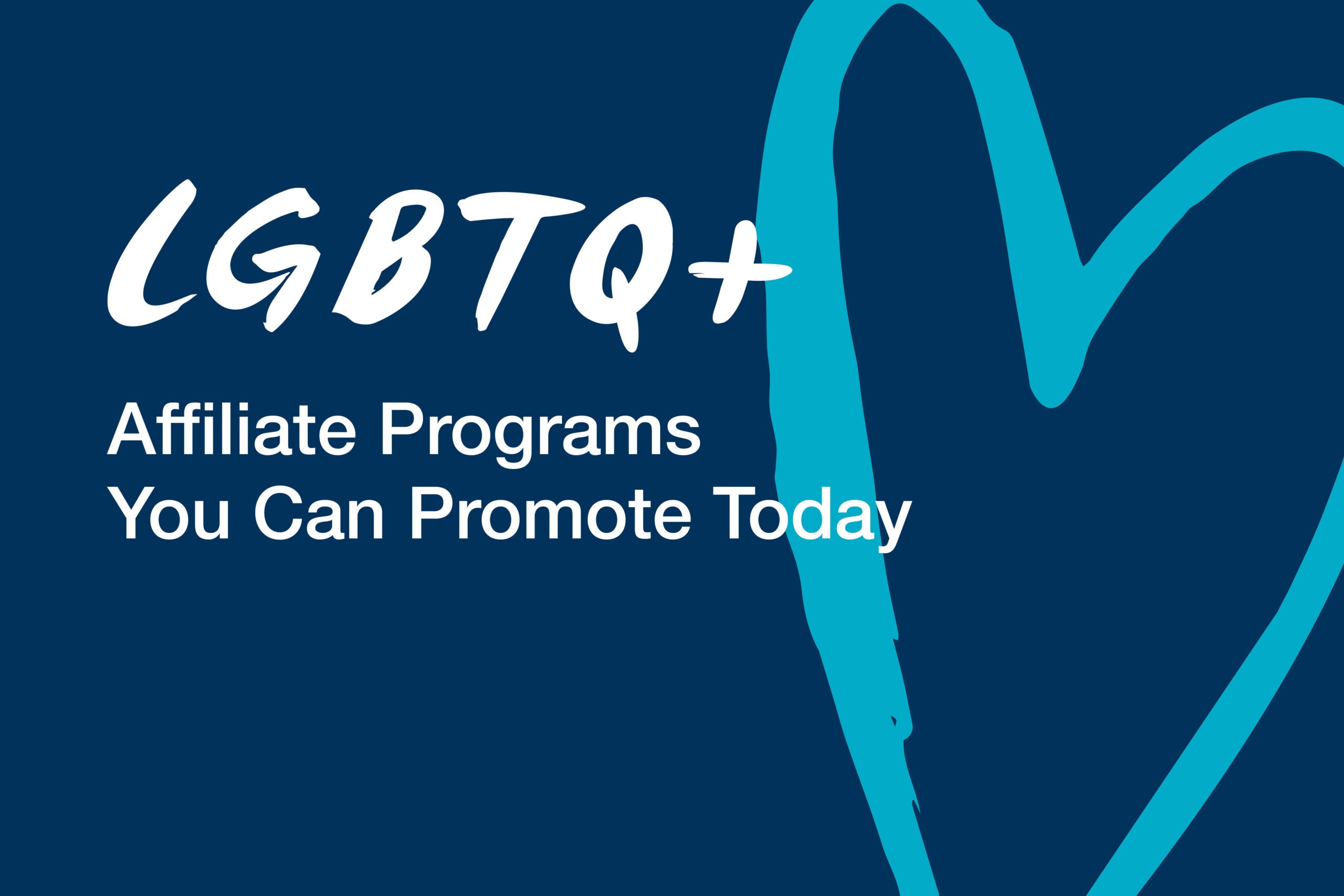 LGBTQ+

Affiliate Programs
You Can Promote Today